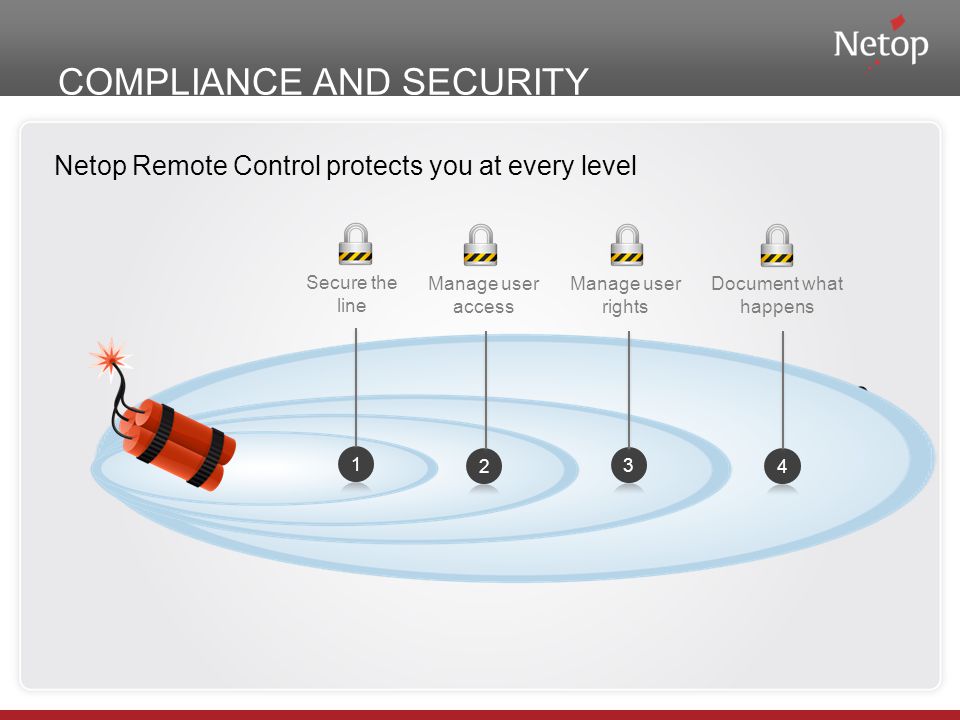 Netop

COMPLIANCE AND SECURITY

Netop Remote Control protects you at every level

Secure the line

Manage user access

Manage user rights

Document what happens

1

2

3

4